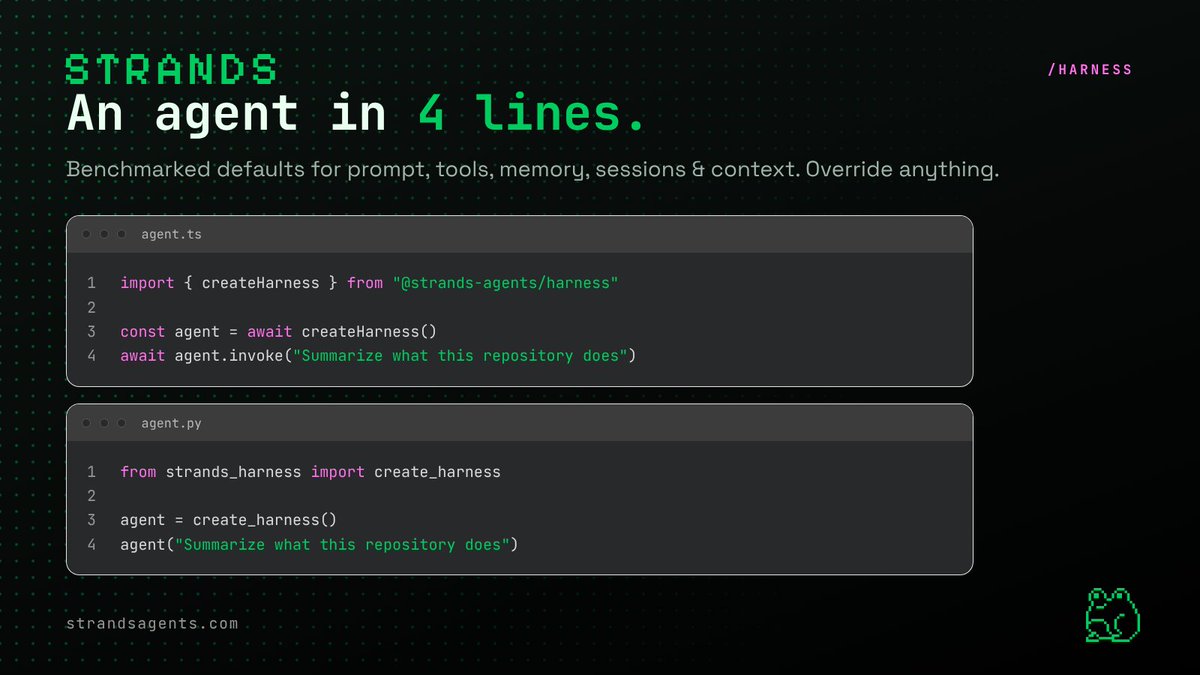 STRANDS

/HARNESS

An agent in 4 lines.

Benchmarked defaults for prompt, tools, memory, sessions & context. Override anything.

agent.ts

1 import { createHarness } from "@strands-agents/harness"
2
3 const agent = await createHarness()
4 await agent.invoke("Summarize what this repository does")

agent.py

1 from strands_harness import create_harness
2
3 agent = create_harness()
4 agent("Summarize what this repository does")

strandsagents.com